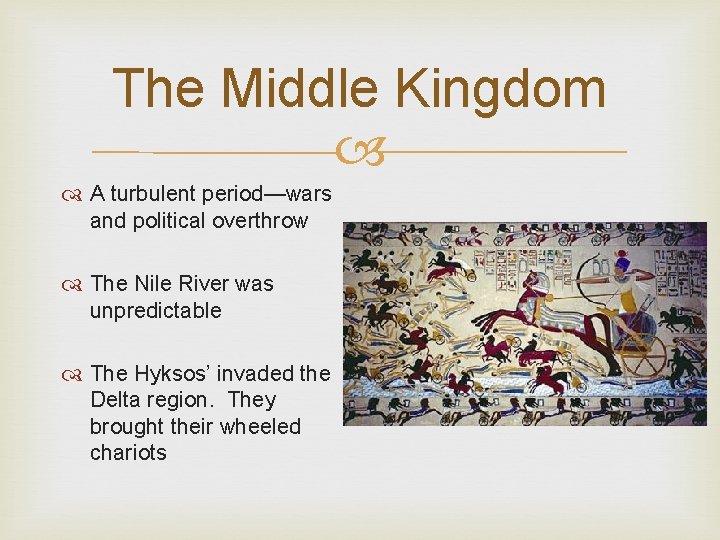 The Middle Kingdom

A turbulent period—wars and political overthrow

The Nile River was unpredictable

The Hyksos' invaded the Delta region. They brought their wheeled chariots